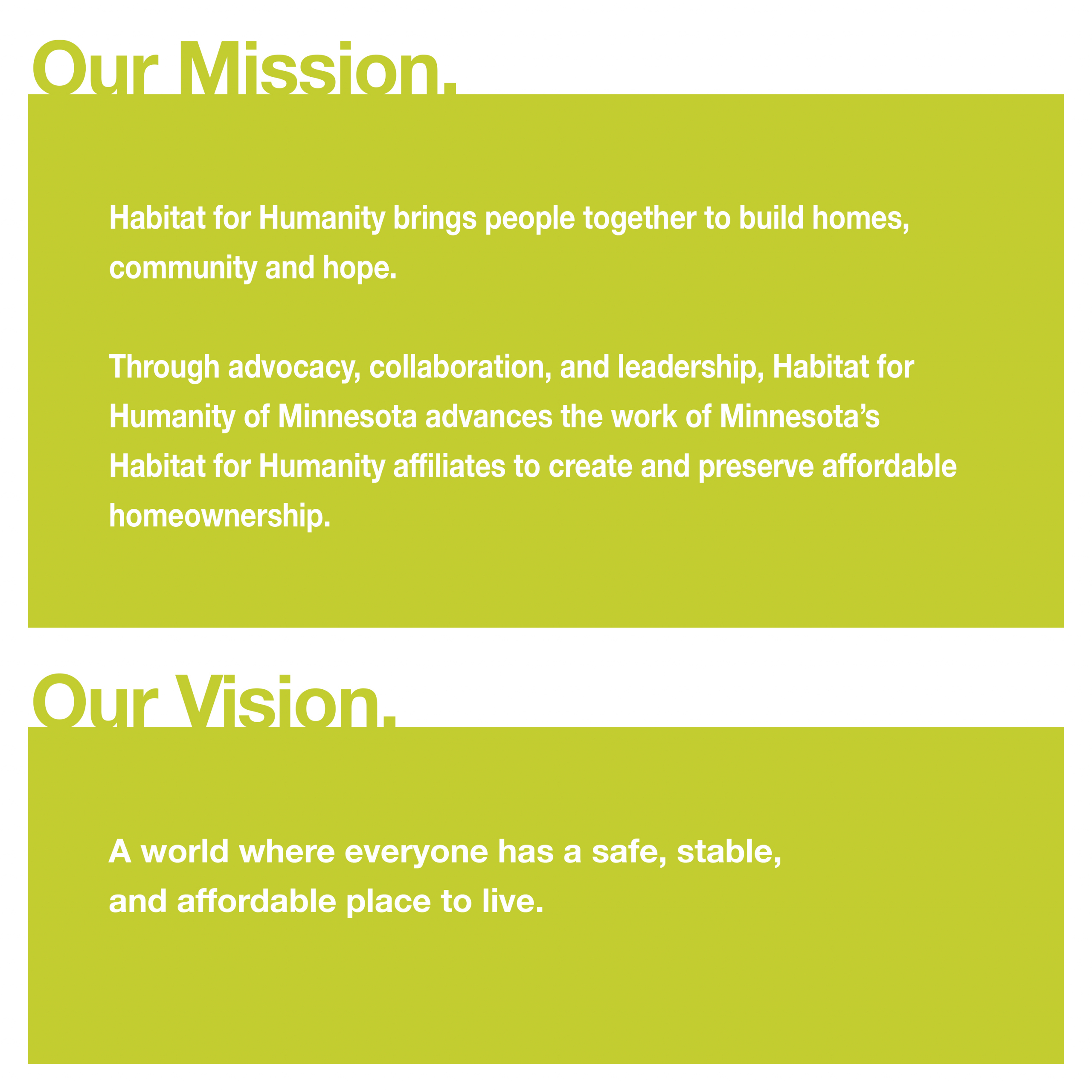 Our Mission.

Habitat for Humanity brings people together to build homes, community and hope.

Through advocacy, collaboration, and leadership, Habitat for Humanity of Minnesota advances the work of Minnesota's Habitat for Humanity affiliates to create and preserve affordable homeownership.

Our Vision.

A world where everyone has a safe, stable, and affordable place to live.